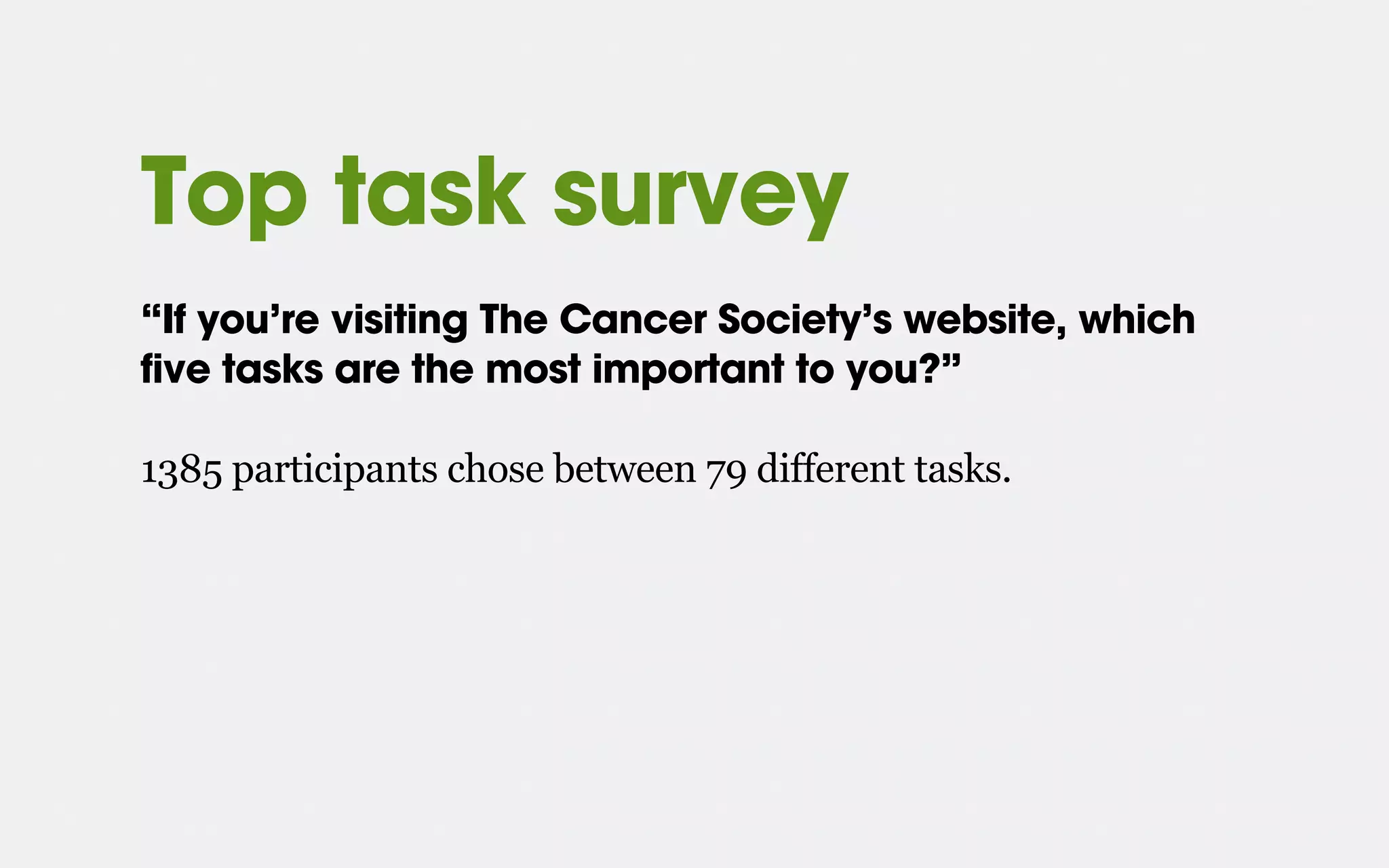 Top task survey

“If you’re visiting The Cancer Society’s website, which five tasks are the most important to you?”

1385 participants chose between 79 different tasks.